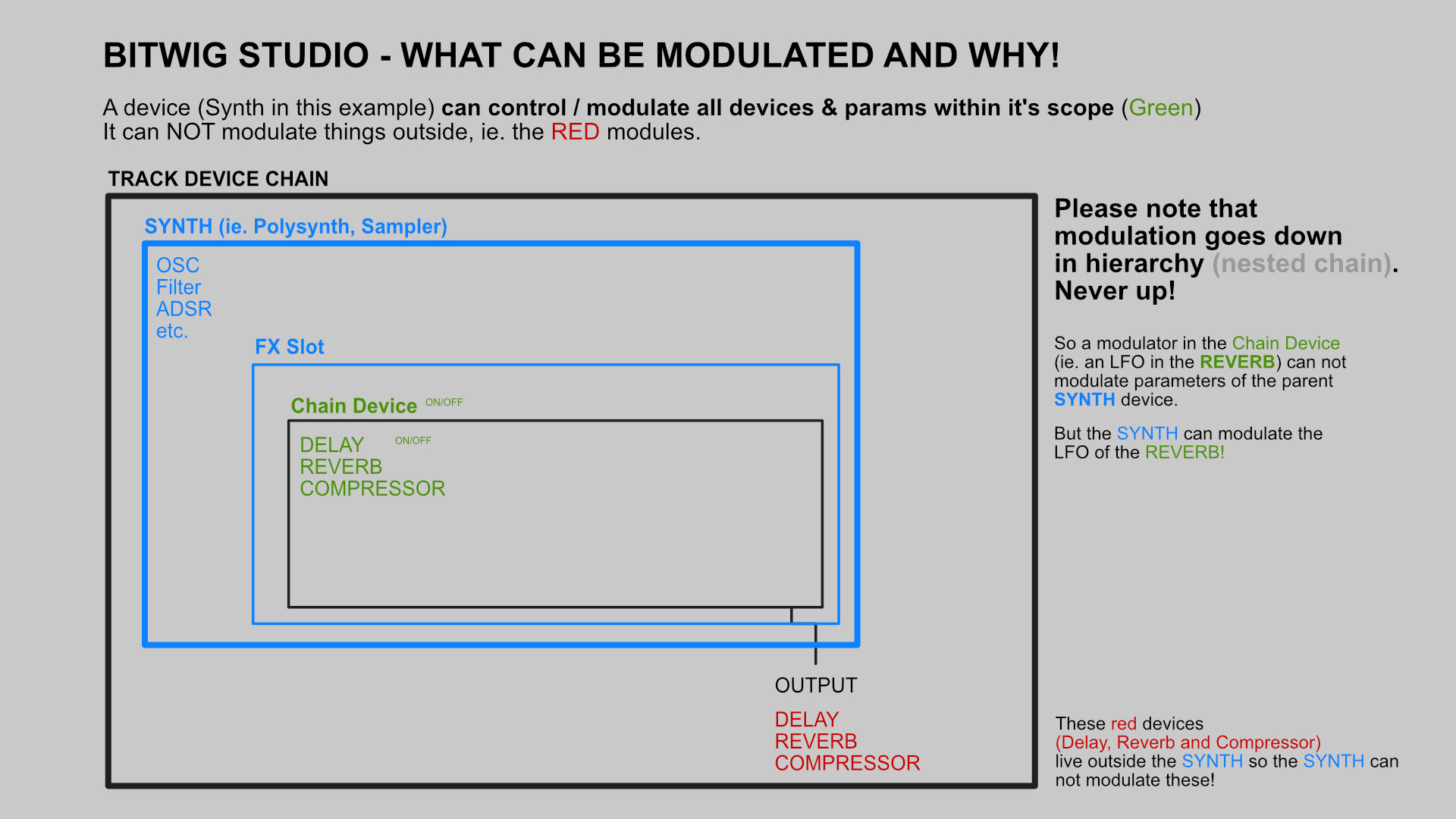 BITWIG STUDIO - WHAT CAN BE MODULATED AND WHY!

A device (Synth in this example) can control / modulate all devices & params within it's scope (Green)
It can NOT modulate things outside, ie. the RED modules.

TRACK DEVICE CHAIN

SYNTH (ie. Polysynth, Sampler)

OSC
Filter
ADSR
etc.

FX Slot

Chain Device ON/OFF

DELAY ON/OFF
REVERB
COMPRESSOR

OUTPUT

DELAY
REVERB
COMPRESSOR

Please note that modulation goes down in hierarchy (nested chain). Never up!

So a modulator in the Chain Device (ie. an LFO in the REVERB) can not modulate parameters of the parent SYNTH device.

But the SYNTH can modulate the LFO of the REVERB!

These red devices (Delay, Reverb and Compressor) live outside the SYNTH so the SYNTH can not modulate these!